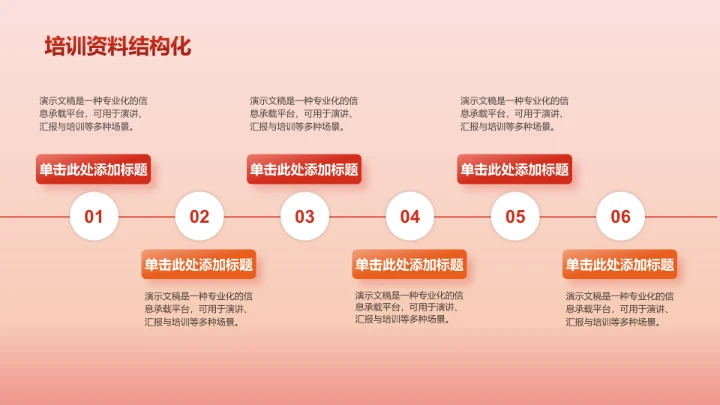 培训资料结构化

演示文稿是一种专业化的信息承载平台，可用于演讲、汇报与培训等多种场景。

单击此处添加标题

演示文稿是一种专业化的信息承载平台，可用于演讲、汇报与培训等多种场景。

单击此处添加标题

演示文稿是一种专业化的信息承载平台，可用于演讲、汇报与培训等多种场景。

单击此处添加标题

01

02

03

04

05

06

单击此处添加标题

演示文稿是一种专业化的信息承载平台，可用于演讲、汇报与培训等多种场景。

单击此处添加标题

演示文稿是一种专业化的信息承载平台，可用于演讲、汇报与培训等多种场景。

单击此处添加标题

演示文稿是一种专业化的信息承载平台，可用于演讲、汇报与培训等多种场景。